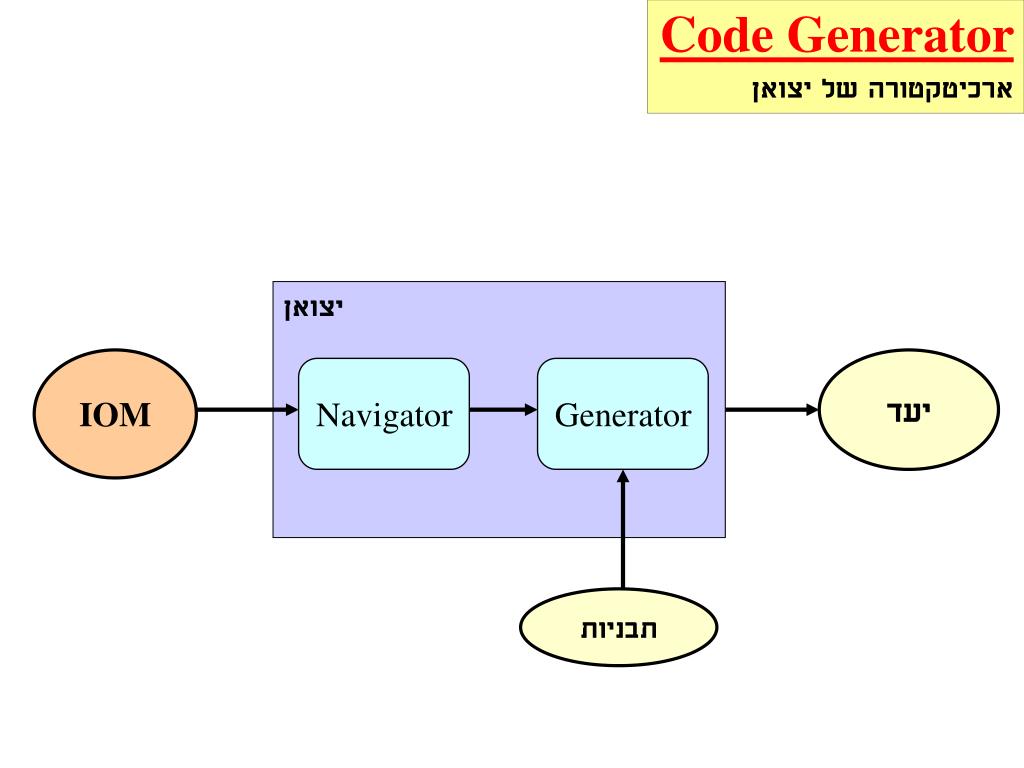 Code Generator
ארכיטקטורה של יצואן

יצואן

IOM

Navigator

Generator

יעד

תבניות